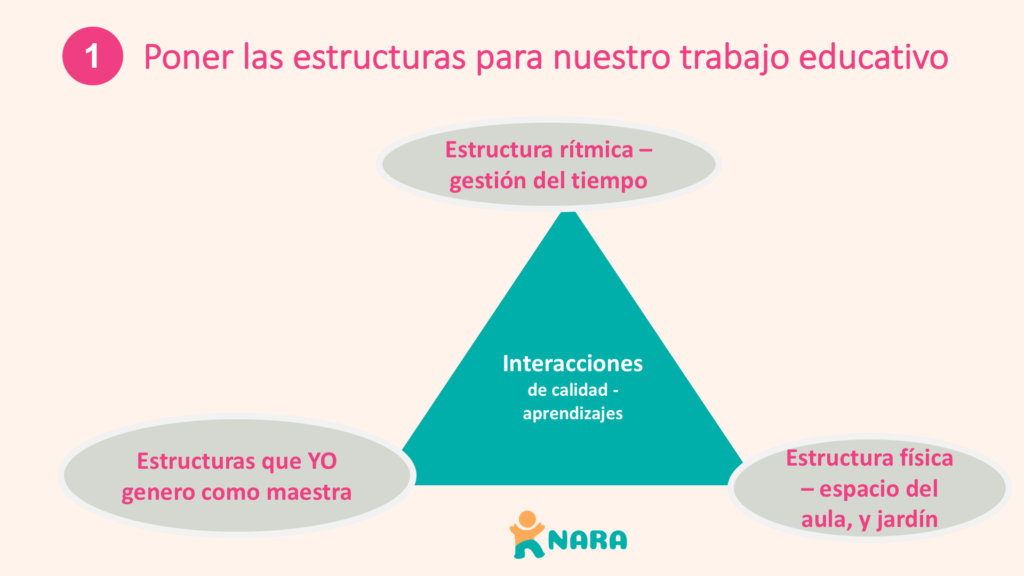 1 Poner las estructuras para nuestro trabajo educativo

Estructura rítmica – gestión del tiempo

Interacciones
de calidad - aprendizajes

Estructuras que YO genero como maestra

Estructura física – espacio del aula, y jardín

NARA